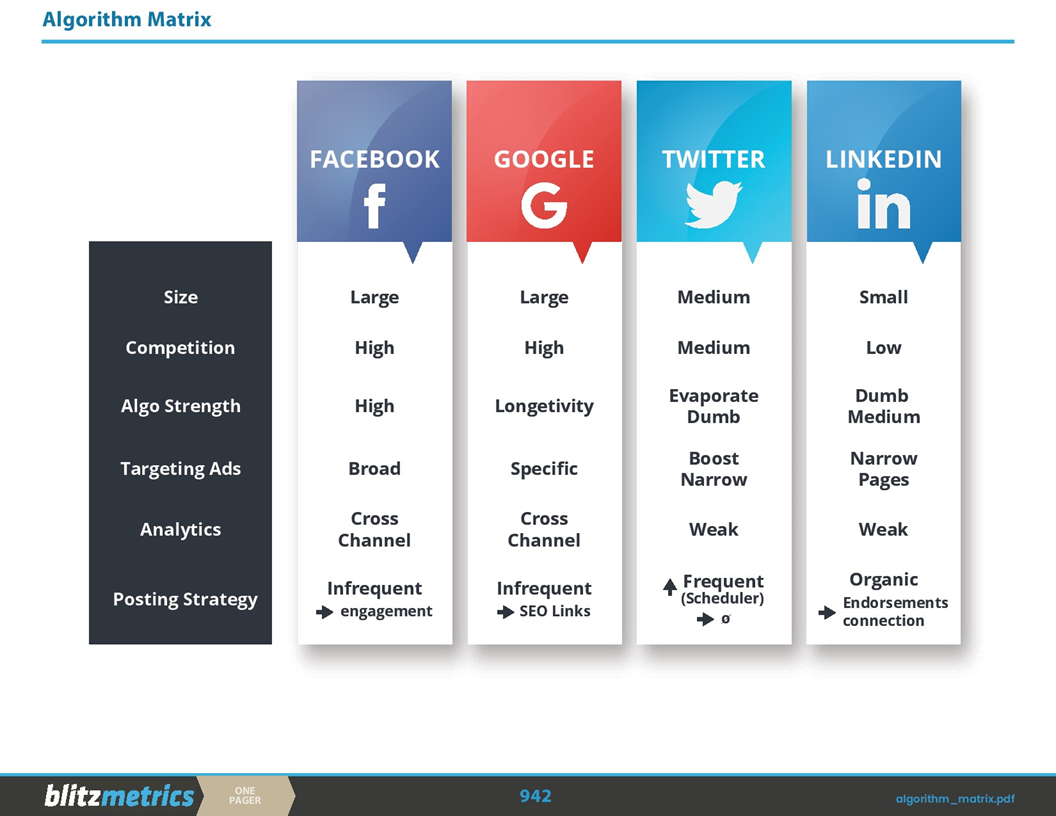 Algorithm Matrix

| | FACEBOOK f | GOOGLE G | TWITTER | LINKEDIN in |
|---|---|---|---|---|
| Size | Large | Large | Medium | Small |
| Competition | High | High | Medium | Low |
| Algo Strength | High | Longetivity | Evaporate Dumb | Dumb Medium |
| Targeting Ads | Broad | Specific | Boost Narrow | Narrow Pages |
| Analytics | Cross Channel | Cross Channel | Weak | Weak |
| Posting Strategy | Infrequent → engagement | Infrequent → SEO Links | ↑ Frequent (Scheduler) → ø | Organic → Endorsements connection |

blitzmetrics ONE PAGER 942 algorithm_matrix.pdf